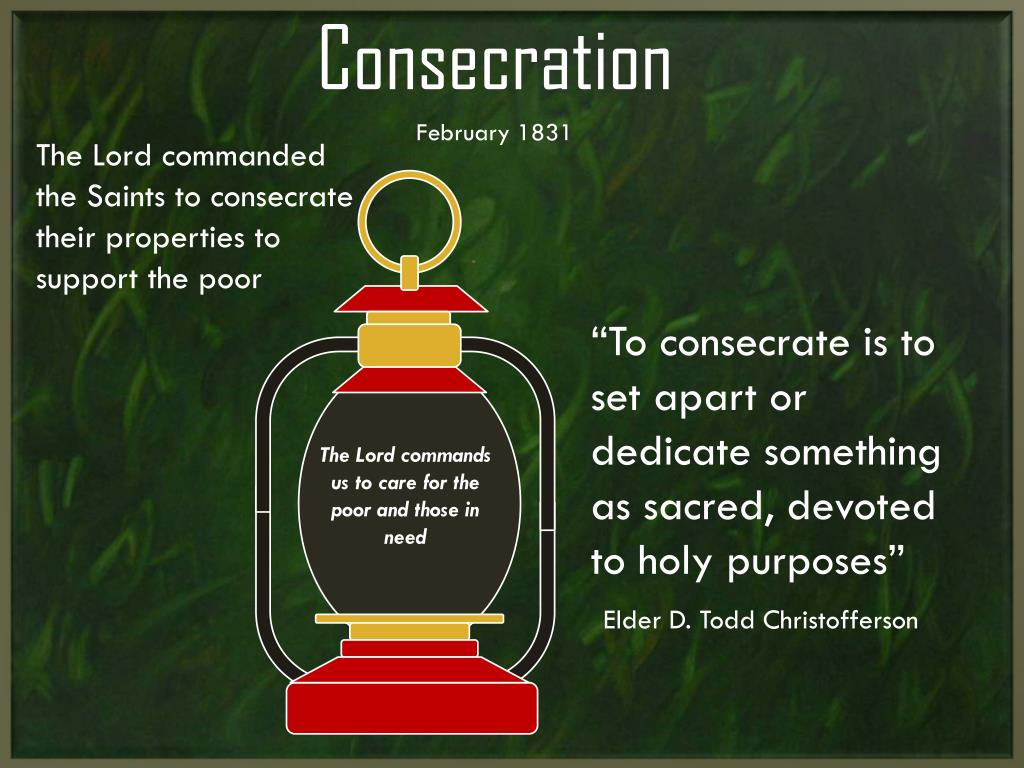 Consecration

February 1831

The Lord commanded the Saints to consecrate their properties to support the poor

The Lord commands us to care for the poor and those in need

“To consecrate is to set apart or dedicate something as sacred, devoted to holy purposes”

Elder D. Todd Christofferson